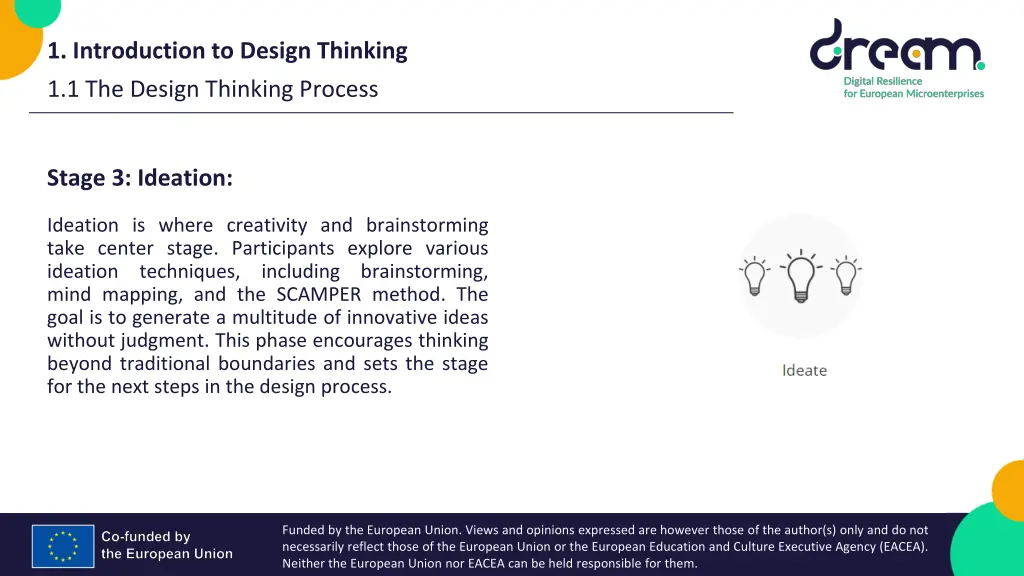 1. Introduction to Design Thinking

1.1 The Design Thinking Process

dream

Digital Resilience for European Microenterprises

Stage 3: Ideation:

Ideation is where creativity and brainstorming take center stage. Participants explore various ideation techniques, including brainstorming, mind mapping, and the SCAMPER method. The goal is to generate a multitude of innovative ideas without judgment. This phase encourages thinking beyond traditional boundaries and sets the stage for the next steps in the design process.

Ideate

Co-funded by the European Union

Funded by the European Union. Views and opinions expressed are however those of the author(s) only and do not necessarily reflect those of the European Union or the European Education and Culture Executive Agency (EACEA). Neither the European Union nor EACEA can be held responsible for them.